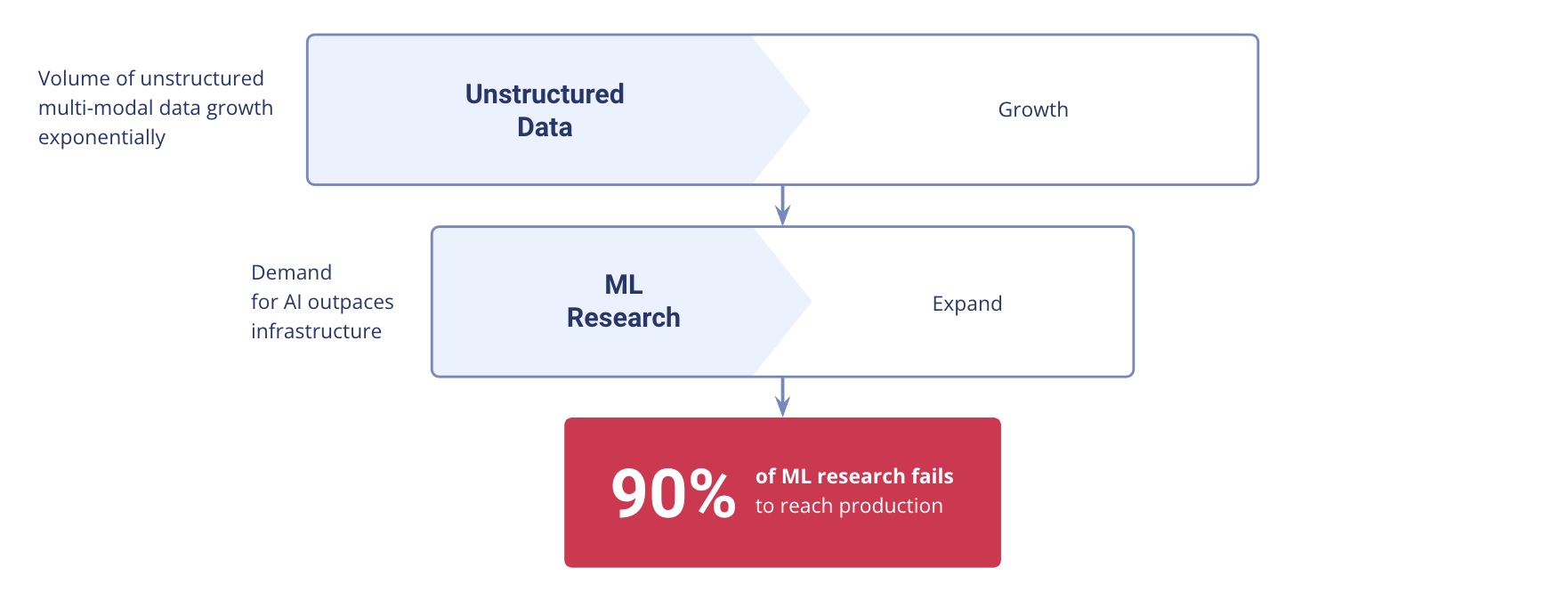 Volume of unstructured multi-modal data growth exponentially

Unstructured Data

Growth

Demand for AI outpaces infrastructure

ML Research

Expand

90% of ML research fails to reach production